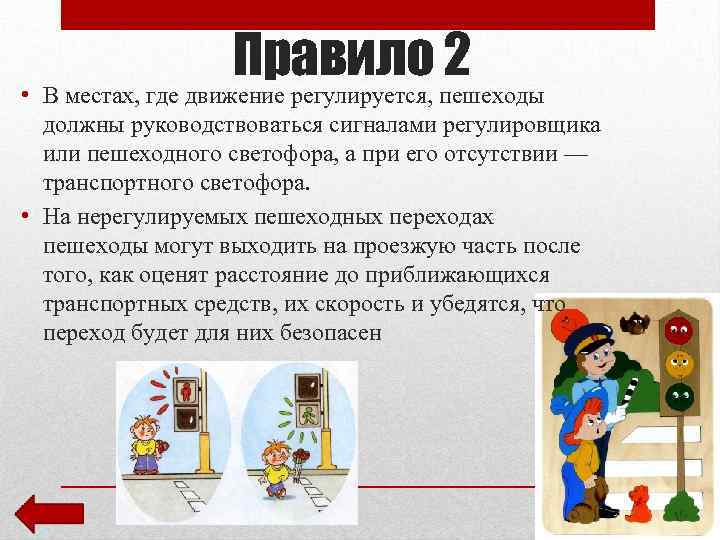 Правило 2

• В местах, где движение регулируется, пешеходы должны руководствоваться сигналами регулировщика или пешеходного светофора, а при его отсутствии — транспортного светофора.

• На нерегулируемых пешеходных переходах пешеходы могут выходить на проезжую часть после того, как оценят расстояние до приближающихся транспортных средств, их скорость и убедятся, что переход будет для них безопасен